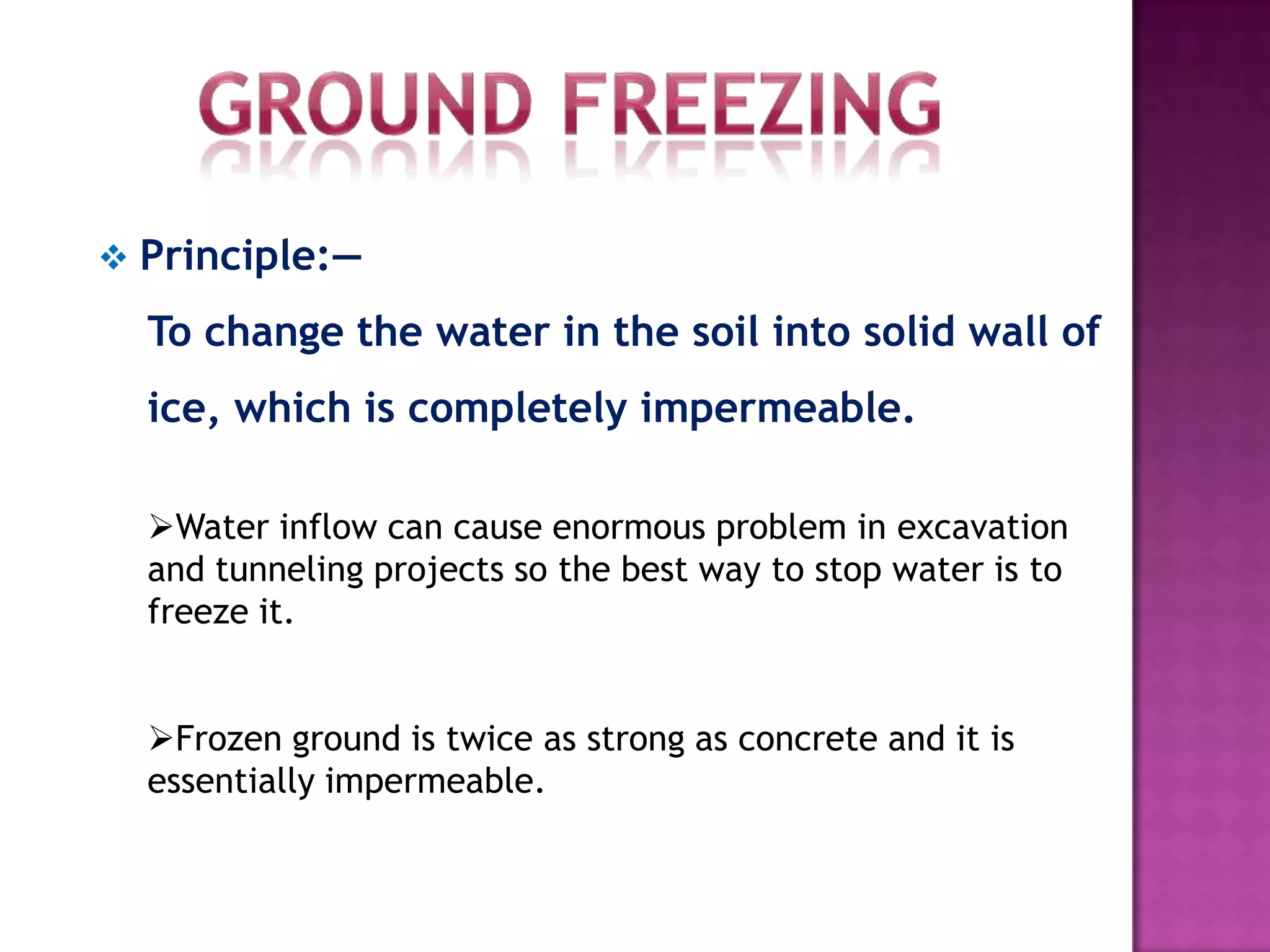 GROUND FREEZING

❖ Principle:—

To change the water in the soil into solid wall of ice, which is completely impermeable.

➢Water inflow can cause enormous problem in excavation and tunneling projects so the best way to stop water is to freeze it.

➢Frozen ground is twice as strong as concrete and it is essentially impermeable.